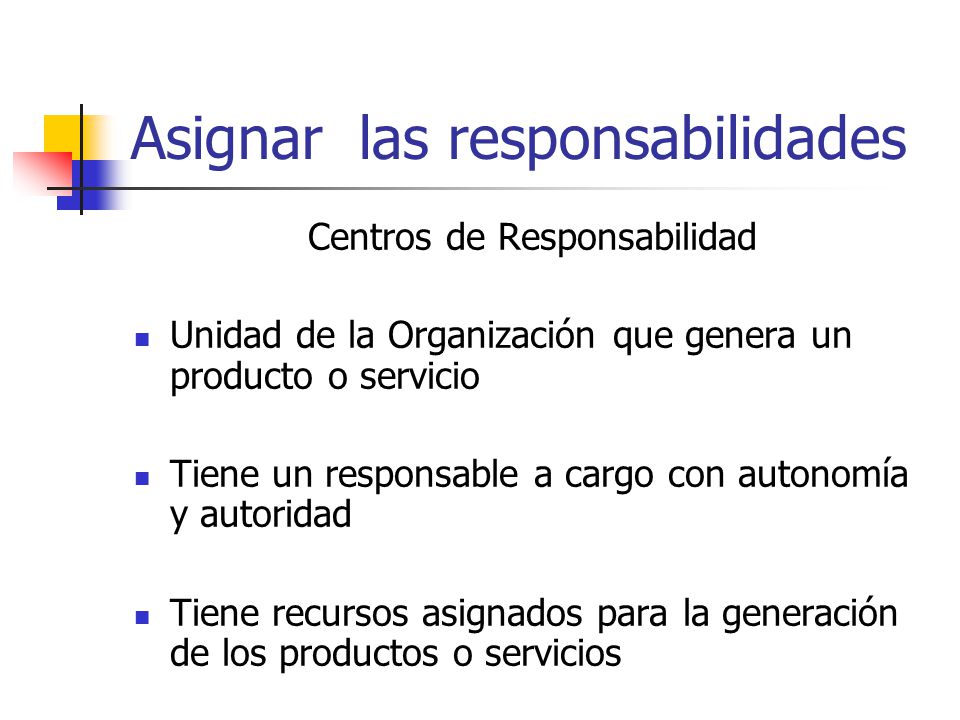 Asignar las responsabilidades

Centros de Responsabilidad

- Unidad de la Organización que genera un producto o servicio

- Tiene un responsable a cargo con autonomía y autoridad

- Tiene recursos asignados para la generación de los productos o servicios